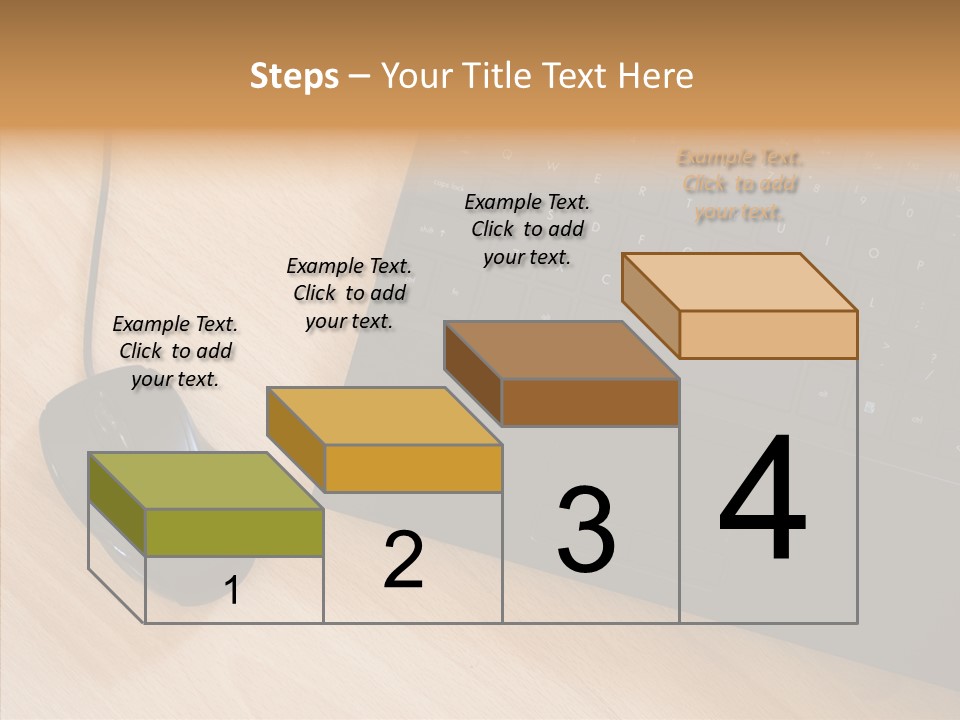 Steps – Your Title Text Here

Example Text. Click to add your text.

Example Text. Click to add your text.

Example Text. Click to add your text.

Example Text. Click to add your text.

1

2

3

4